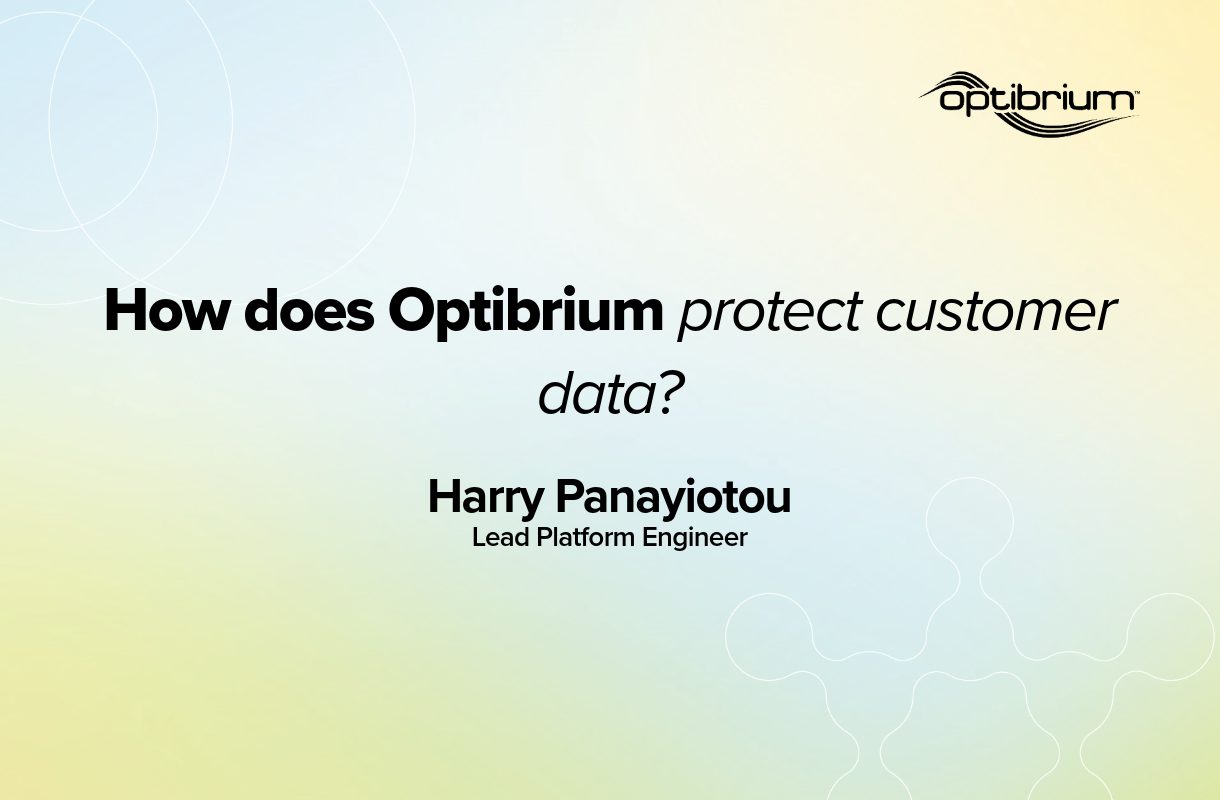 optibrium™

How does Optibrium protect customer data?

Harry Panayiotou
Lead Platform Engineer